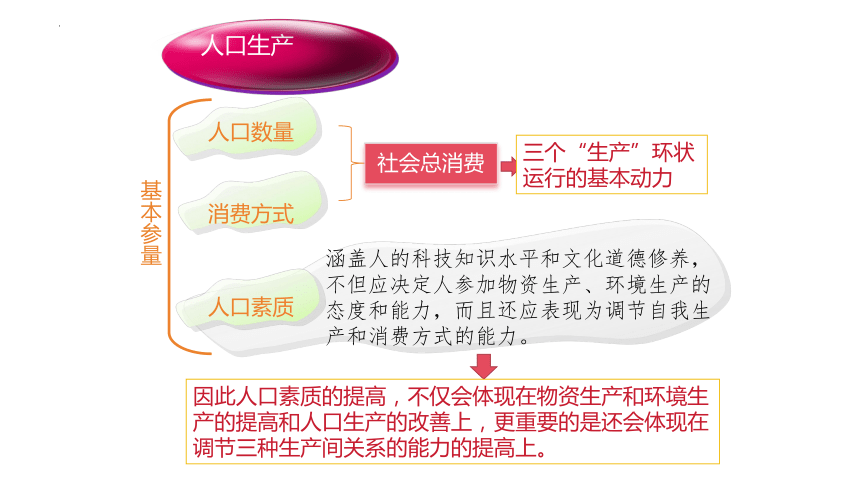 人口生产

基本参量

人口数量

消费方式

社会总消费

三个“生产”环状运行的基本动力

人口素质

涵盖人的科技知识水平和文化道德修养，不但应决定人参加物资生产、环境生产的态度和能力，而且还应表现为调节自我生产和消费方式的能力。

因此人口素质的提高，不仅会体现在物资生产和环境生产的提高和人口生产的改善上，更重要的是还会体现在调节三种生产间关系的能力的提高上。